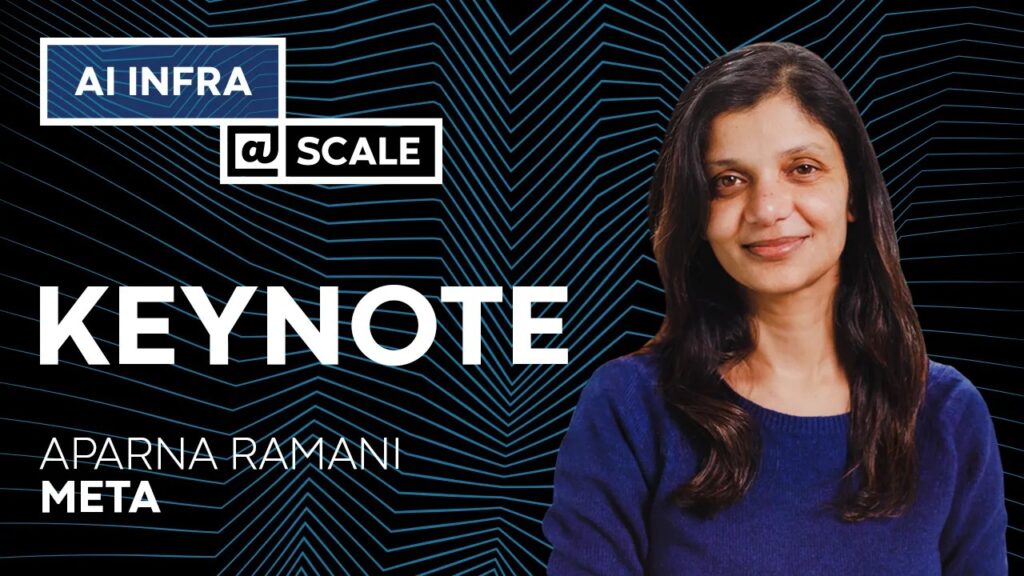 AI INFRA
@ SCALE

KEYNOTE

APARNA RAMANI
META